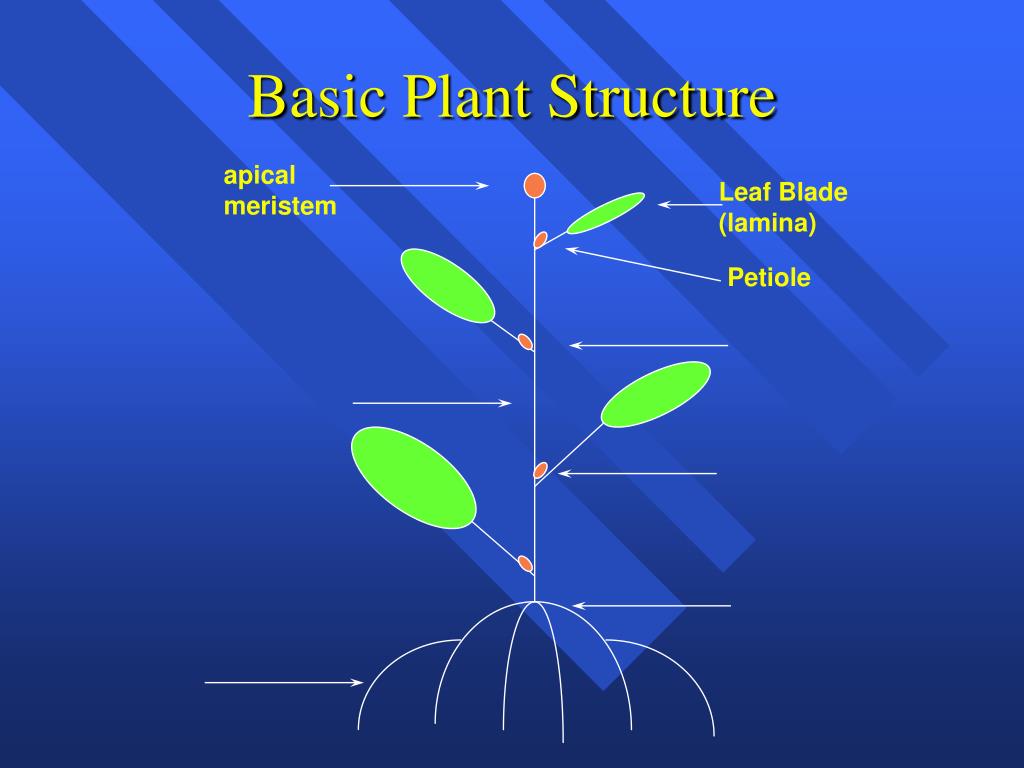 Basic Plant Structure

apical meristem

Leaf Blade (lamina)

Petiole